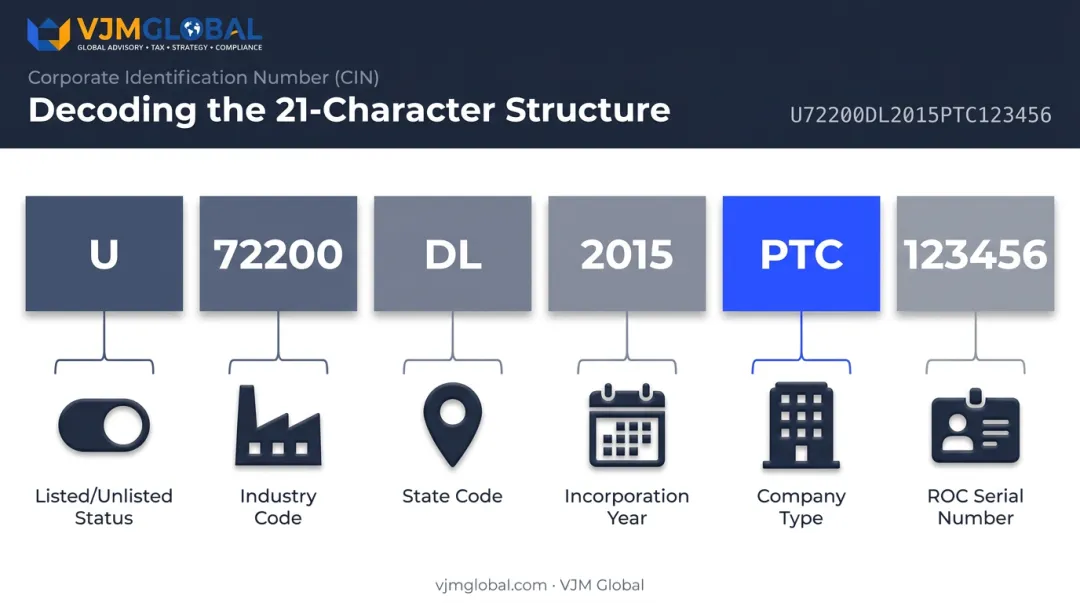 VJMGLOBAL
GLOBAL ADVISORY • TAX • STRATEGY • COMPLIANCE

Corporate Identification Number (CIN)

Decoding the 21-Character Structure

U72200DL2015PTC123456

U

72200

DL

2015

PTC

123456

Listed/Unlisted Status

Industry Code

State Code

Incorporation Year

Company Type

ROC Serial Number

vjmglobal.com · VJM Global